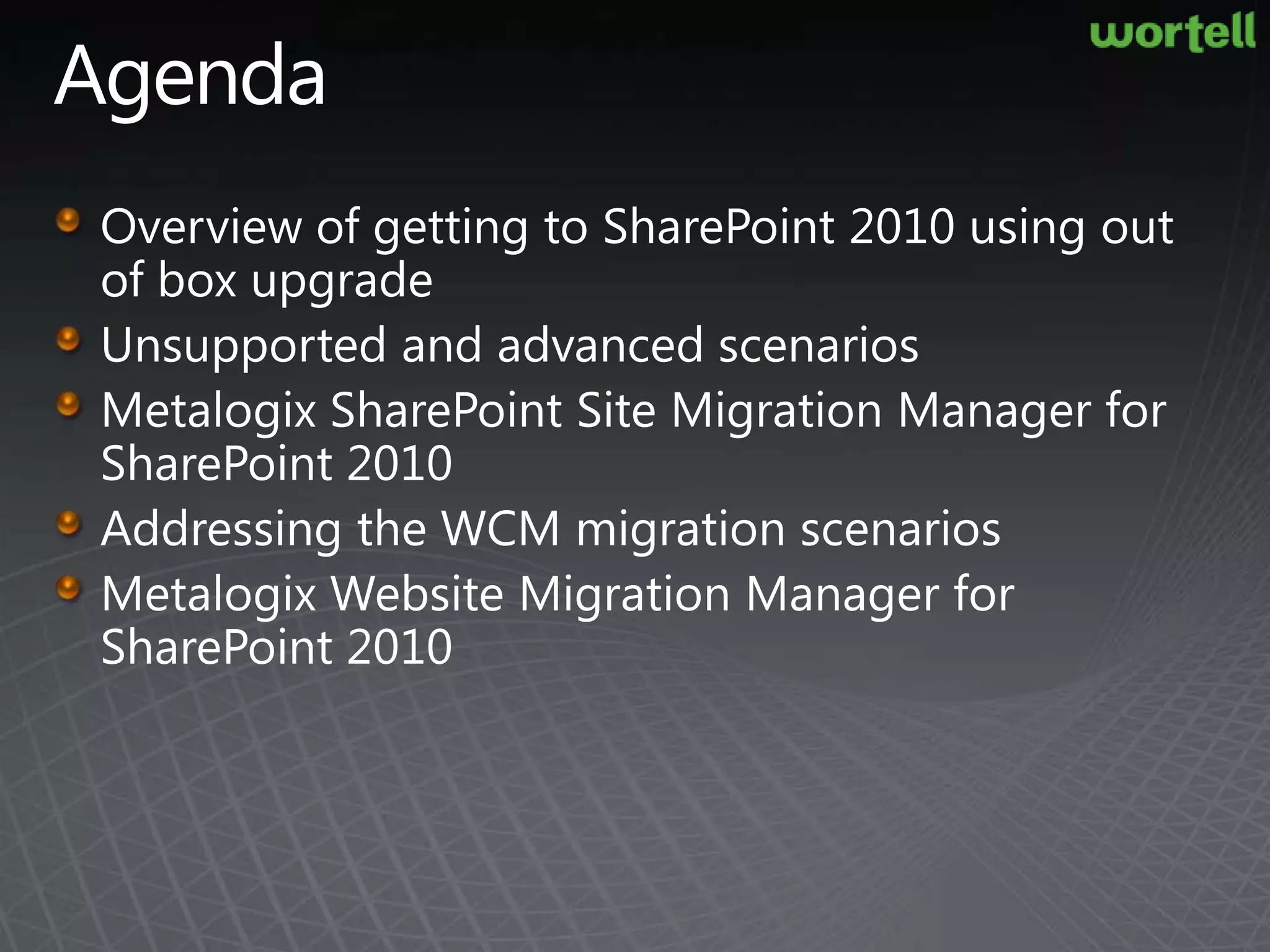 wortell

Agenda

- Overview of getting to SharePoint 2010 using out of box upgrade
- Unsupported and advanced scenarios
- Metalogix SharePoint Site Migration Manager for SharePoint 2010
- Addressing the WCM migration scenarios
- Metalogix Website Migration Manager for SharePoint 2010